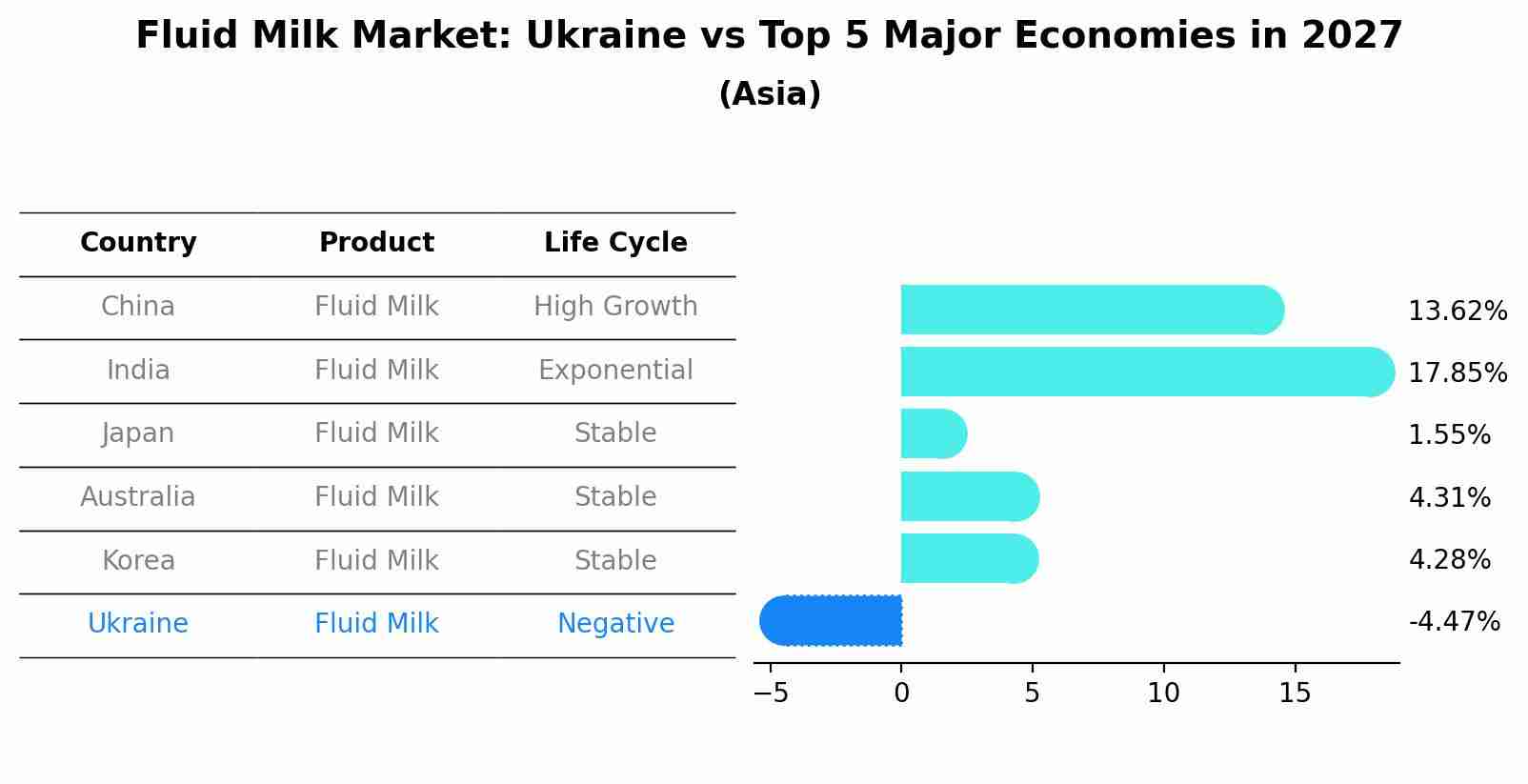 Fluid Milk Market: Ukraine vs Top 5 Major Economies in 2027
(Asia)

| Country | Product | Life Cycle |
|---|---|---|
| China | Fluid Milk | High Growth |
| India | Fluid Milk | Exponential |
| Japan | Fluid Milk | Stable |
| Australia | Fluid Milk | Stable |
| Korea | Fluid Milk | Stable |
| Ukraine | Fluid Milk | Negative |

13.62%
17.85%
1.55%
4.31%
4.28%
-4.47%

−5 0 5 10 15